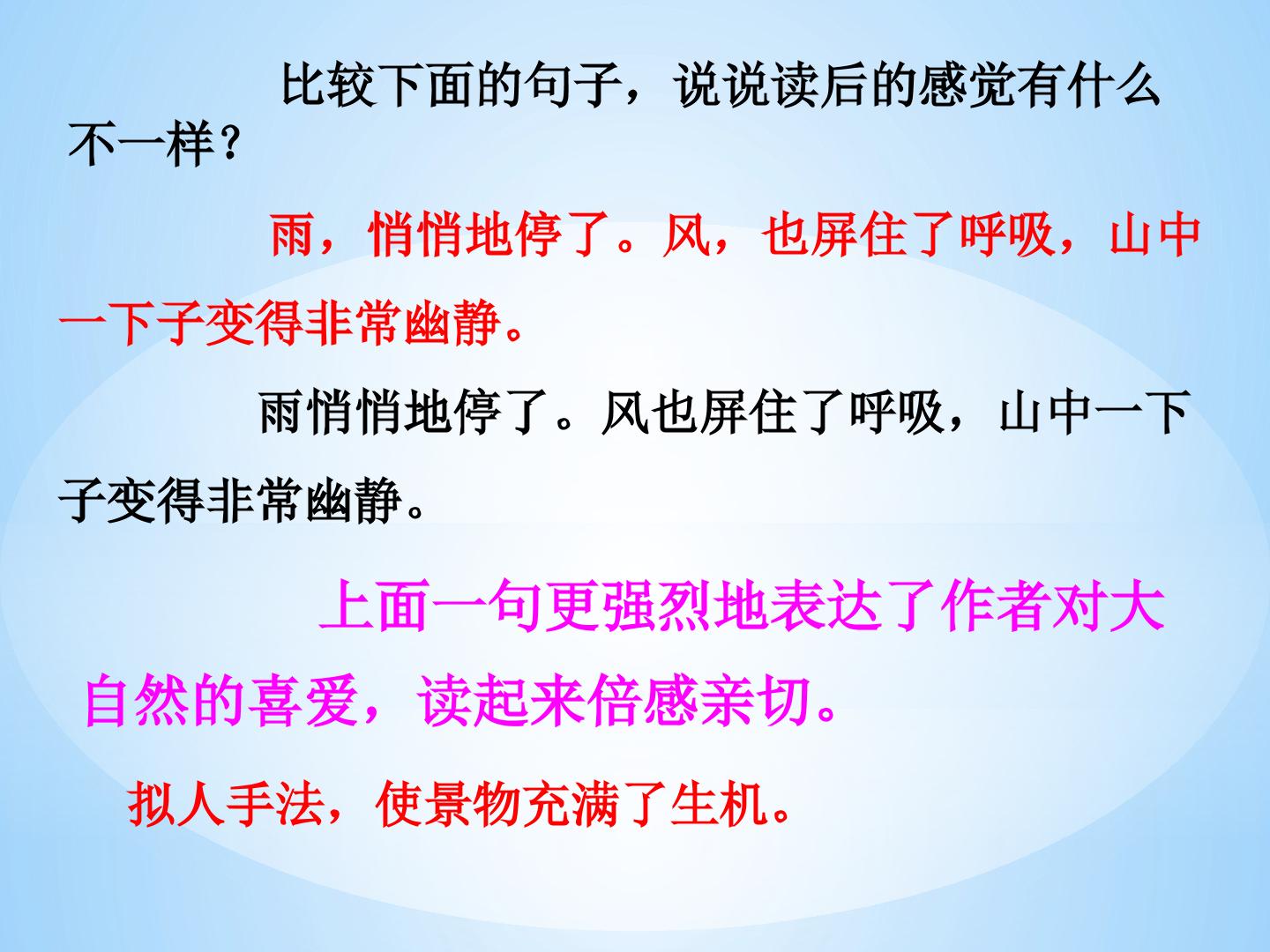 比较下面的句子，说说读后的感觉有什么不一样？

雨，悄悄地停了。风，也屏住了呼吸，山中一下子变得非常幽静。

雨悄悄地停了。风也屏住了呼吸，山中一下子变得非常幽静。

上面一句更强烈地表达了作者对大自然的喜爱，读起来倍感亲切。

拟人手法，使景物充满了生机。